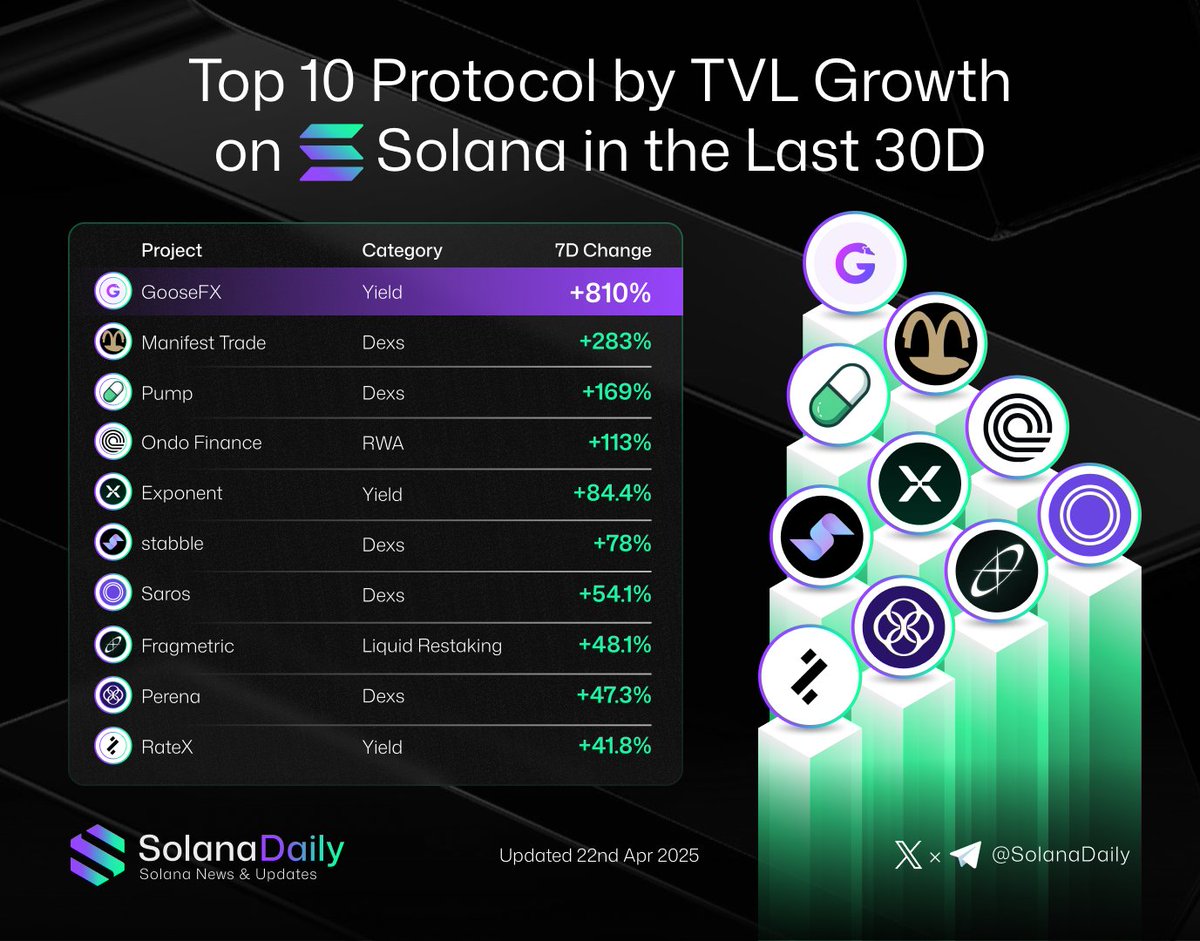 Top 10 Protocol by TVL Growth on Solana in the Last 30D

| Project | Category | 7D Change |
|---|---|---|
| GooseFX | Yield | +810% |
| Manifest Trade | Dexs | +283% |
| Pump | Dexs | +169% |
| Ondo Finance | RWA | +113% |
| Exponent | Yield | +84.4% |
| stabble | Dexs | +78% |
| Saros | Dexs | +54.1% |
| Fragmetric | Liquid Restaking | +48.1% |
| Perena | Dexs | +47.3% |
| RateX | Yield | +41.8% |

SolanaDaily
Solana News & Updates

Updated 22nd Apr 2025

× @SolanaDaily